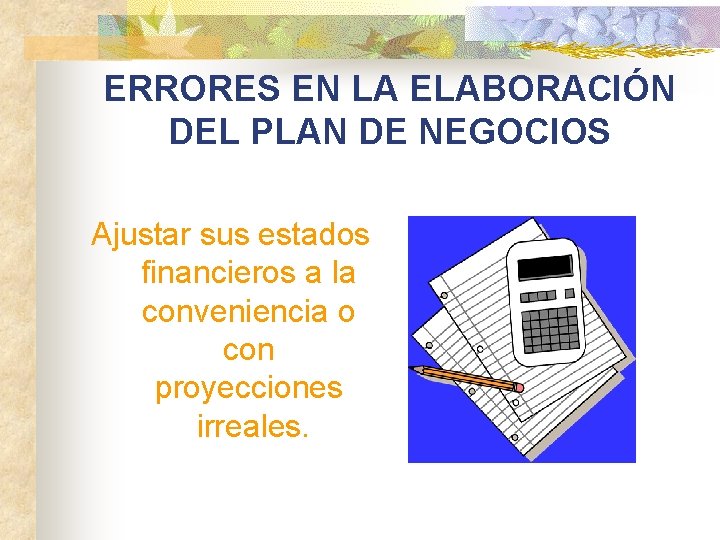 ERRORES EN LA ELABORACIÓN DEL PLAN DE NEGOCIOS

Ajustar sus estados financieros a la conveniencia o con proyecciones irreales.